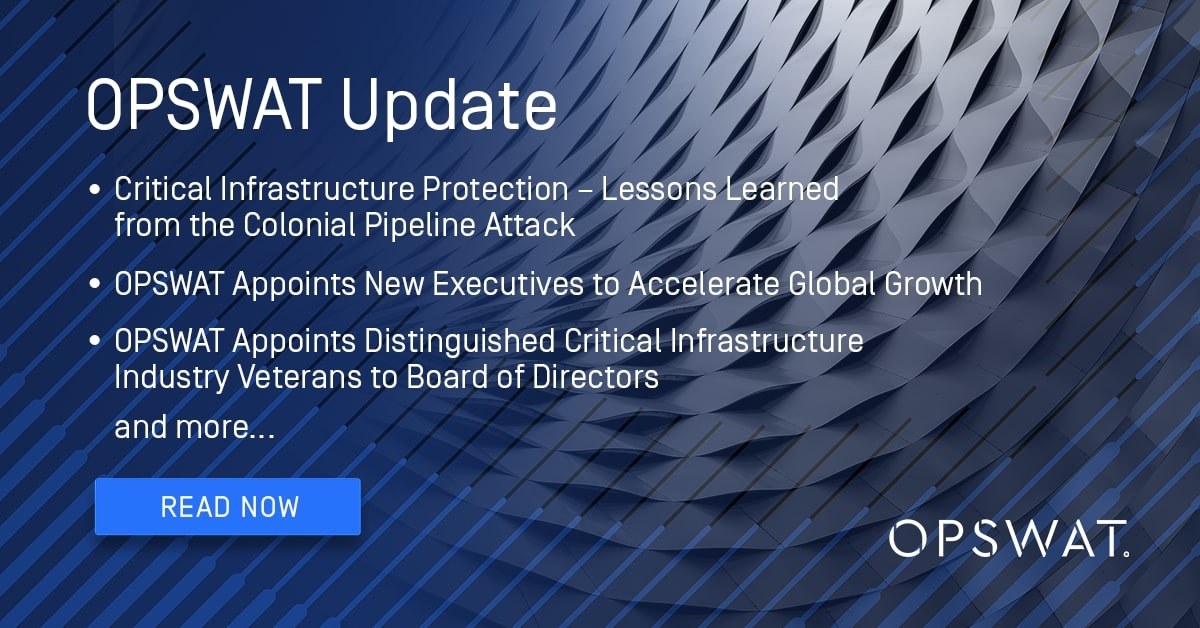 OPSWAT Update

• Critical Infrastructure Protection – Lessons Learned from the Colonial Pipeline Attack

• OPSWAT Appoints New Executives to Accelerate Global Growth

• OPSWAT Appoints Distinguished Critical Infrastructure Industry Veterans to Board of Directors

and more...

READ NOW

OPSWAT.